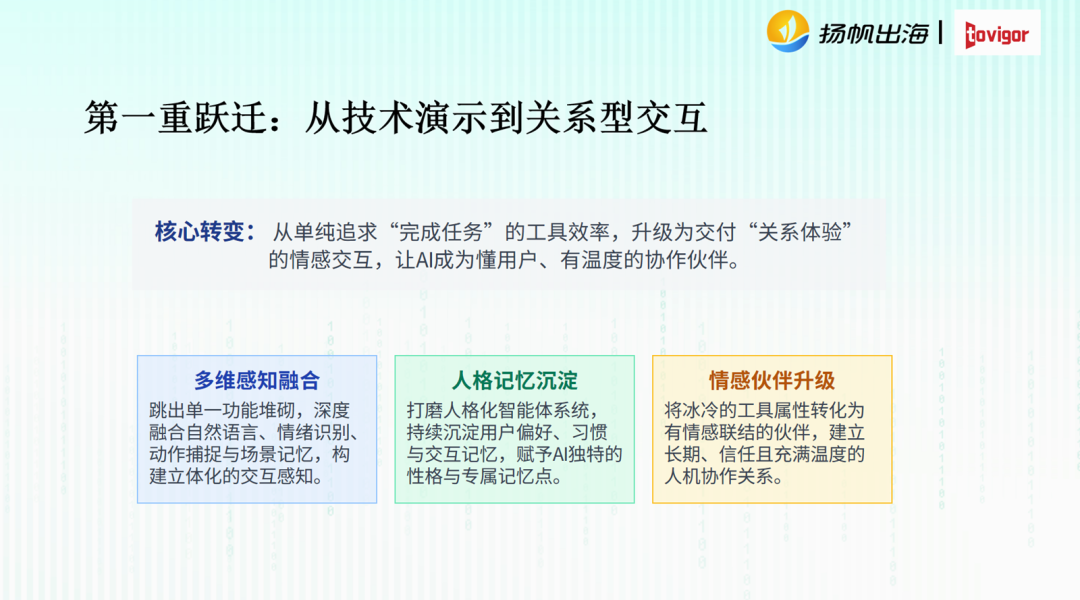 扬帆出海 | tovigor

第一重跃迁：从技术演示到关系型交互

核心转变：从单纯追求“完成任务”的工具效率，升级为交付“关系体验”的情感交互，让AI成为懂用户、有温度的协作伙伴。

多维感知融合
跳出单一功能堆砌，深度融合自然语言、情绪识别、动作捕捉与场景记忆，构建立体化的交互感知。

人格记忆沉淀
打磨人格化智能体系统，持续沉淀用户偏好、习惯与交互记忆，赋予AI独特的性格与专属记忆点。

情感伙伴升级
将冰冷的工具属性转化为有情感联结的伙伴，建立长期、信任且充满温度的人机协作关系。